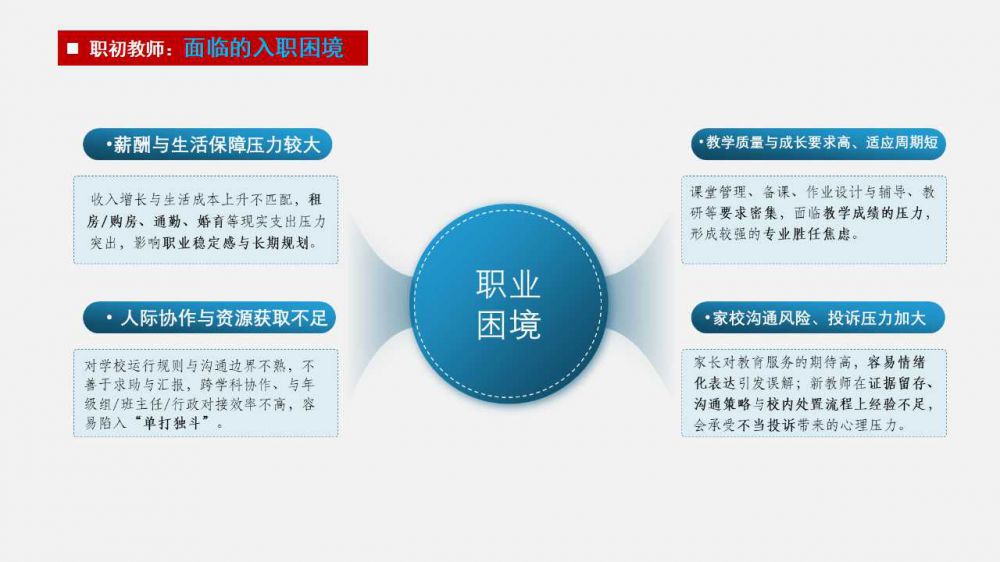 ■ 职初教师：面临的入职困境

•薪酬与生活保障压力较大

收入增长与生活成本上升不匹配，租房/购房、通勤、婚育等现实支出压力突出，影响职业稳定感与长期规划。

• 人际协作与资源获取不足

对学校运行规则与沟通边界不熟，不善于求助与汇报，跨学科协作、与年级组/班主任/行政对接效率不高，容易陷入“单打独斗”。

职业困境

•教学质量与成长要求高、适应周期短

课堂管理、备课、作业设计与辅导、教研等要求密集，面临教学成绩的压力，形成较强的专业胜任焦虑。

•家校沟通风险、投诉压力加大

家长对教育服务的期待高，容易情绪化表达引发误解；新教师在证据留存、沟通策略与校内处置流程上经验不足，会承受不当投诉带来的心理压力。